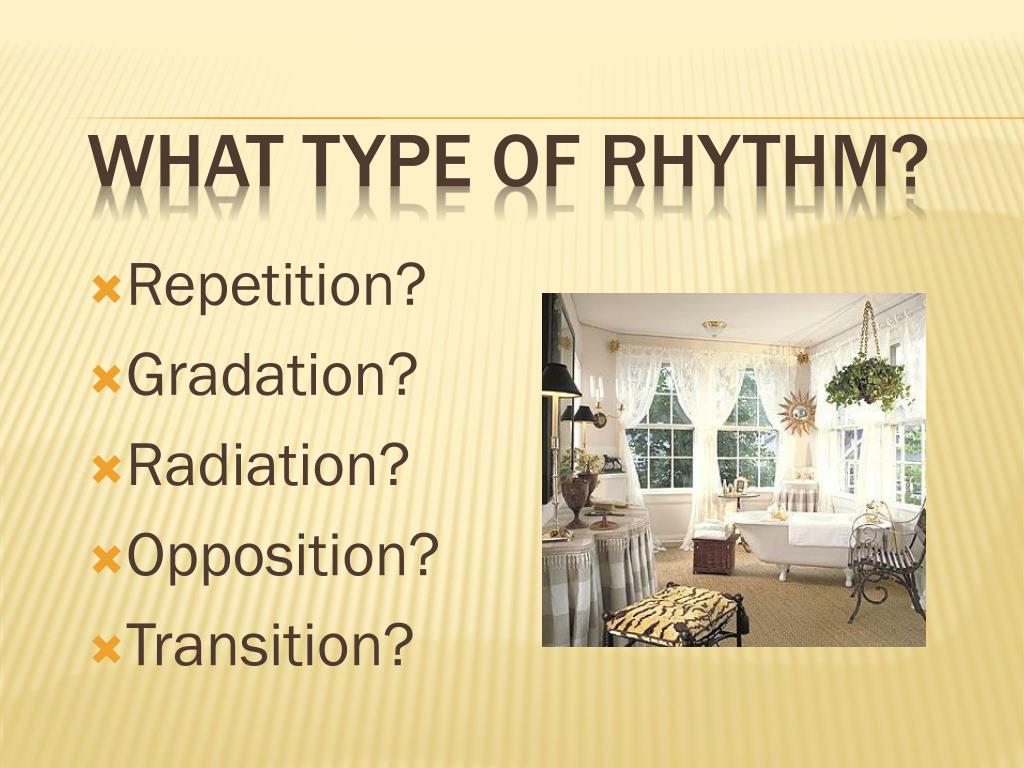 WHAT TYPE OF RHYTHM?

Repetition?
Gradation?
Radiation?
Opposition?
Transition?